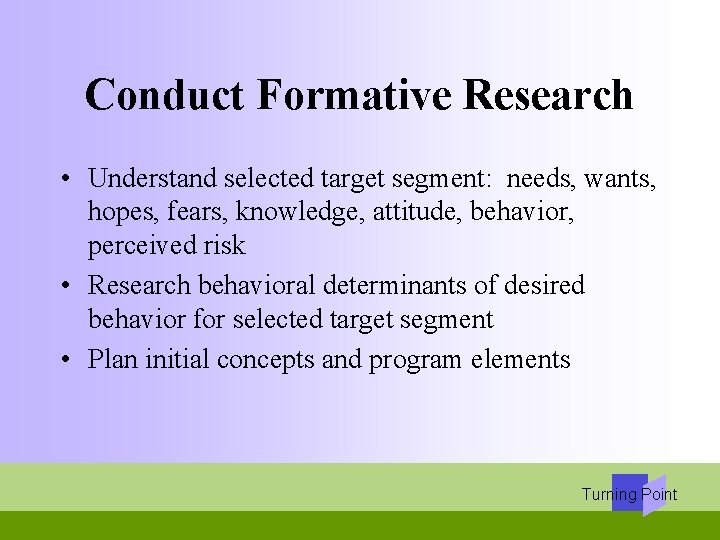 Conduct Formative Research

• Understand selected target segment: needs, wants, hopes, fears, knowledge, attitude, behavior, perceived risk
• Research behavioral determinants of desired behavior for selected target segment
• Plan initial concepts and program elements

Turning Point